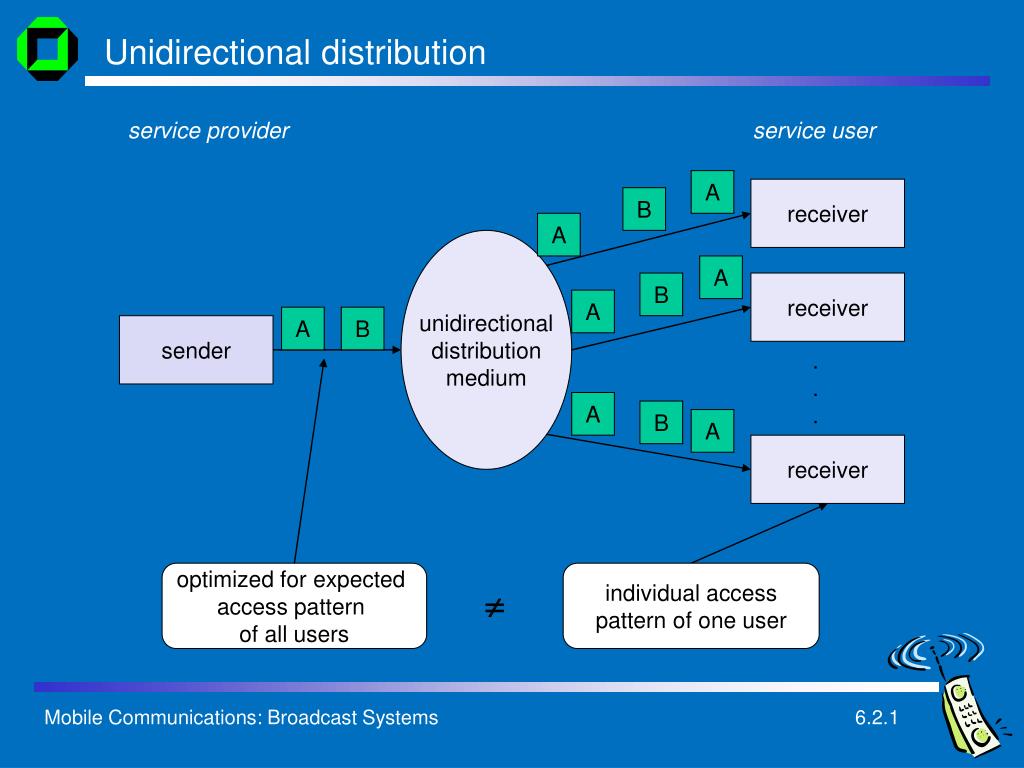 Unidirectional distribution

service provider

service user

sender

A B

unidirectional distribution medium

A B A

receiver

A B A

receiver

.
.
.

A B A

receiver

optimized for expected access pattern of all users

$\neq$

individual access pattern of one user

Mobile Communications: Broadcast Systems

6.2.1